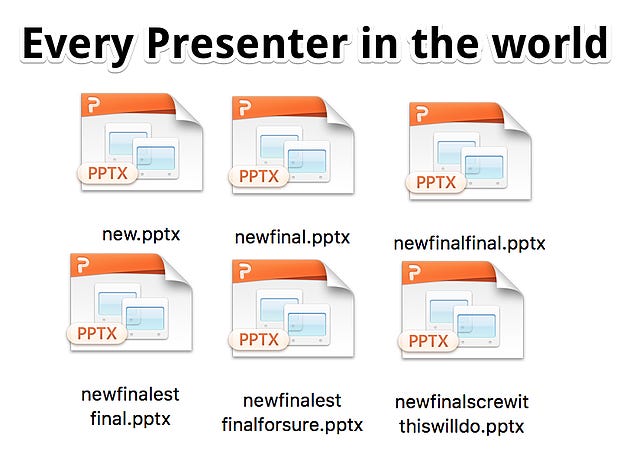 Every Presenter in the world

PPTX
new.pptx

PPTX
newfinal.pptx

PPTX
newfinalfinal.pptx

PPTX
newfinalest final.pptx

PPTX
newfinalest finalforsure.pptx

PPTX
newfinalscrewit thiswilldo.pptx